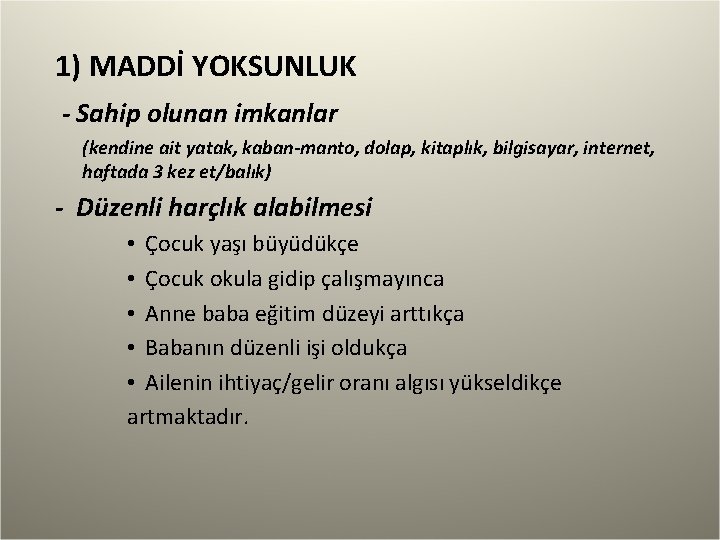 1) MADDİ YOKSUNLUK

- Sahip olunan imkanlar

(kendine ait yatak, kaban-manto, dolap, kitaplık, bilgisayar, internet, haftada 3 kez et/balık)

- Düzenli harçlık alabilmesi

• Çocuk yaşı büyüdükçe

• Çocuk okula gidip çalışmayınca

• Anne baba eğitim düzeyi arttıkça

• Babanın düzenli işi oldukça

• Ailenin ihtiyaç/gelir oranı algısı yükseldikçe

artmaktadır.